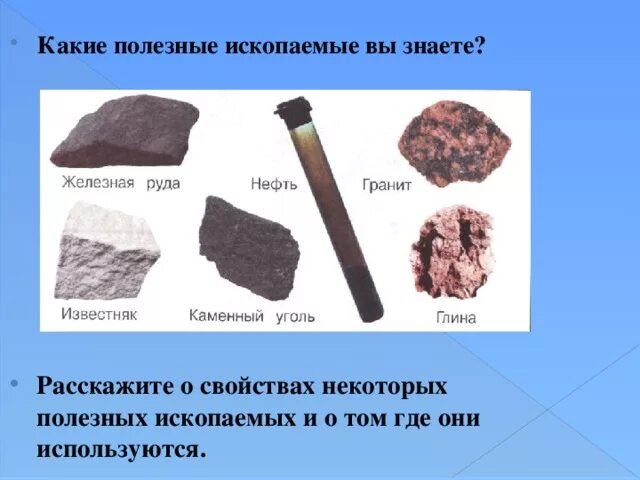 • Какие полезные ископаемые вы знаете?

Железная руда

Нефть

Гранит

Известняк

Каменный уголь

Глина

• Расскажите о свойствах некоторых полезных ископаемых и о том где они используются.